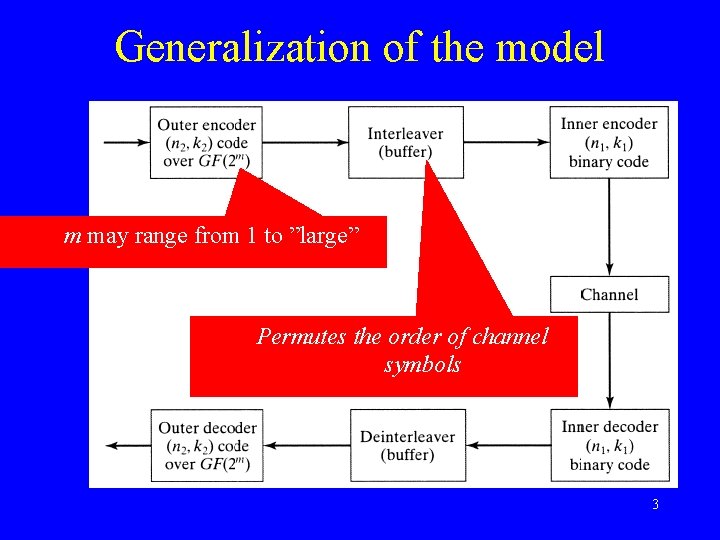 Generalization of the model

Outer encoder $(n_2, k_2)$ code over $GF(2^m)$

Interleaver (buffer)

Inner encoder $(n_1, k_1)$ binary code

$m$ may range from 1 to ”large”

Channel

Permutes the order of channel symbols

Outer decoder $(n_2, k_2)$ code over $GF(2^m)$

Deinterleaver (buffer)

Inner decoder $(n_1, k_1)$ binary code

3